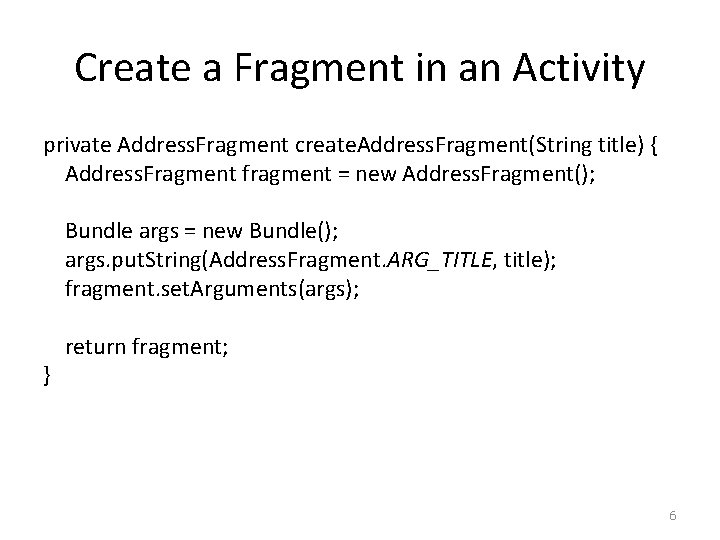 Create a Fragment in an Activity

private AddressFragment createAddressFragment(String title) {
  AddressFragment fragment = new AddressFragment();

  Bundle args = new Bundle();
  args.putString(AddressFragment.ARG_TITLE, title);
  fragment.setArguments(args);

  return fragment;
}

6